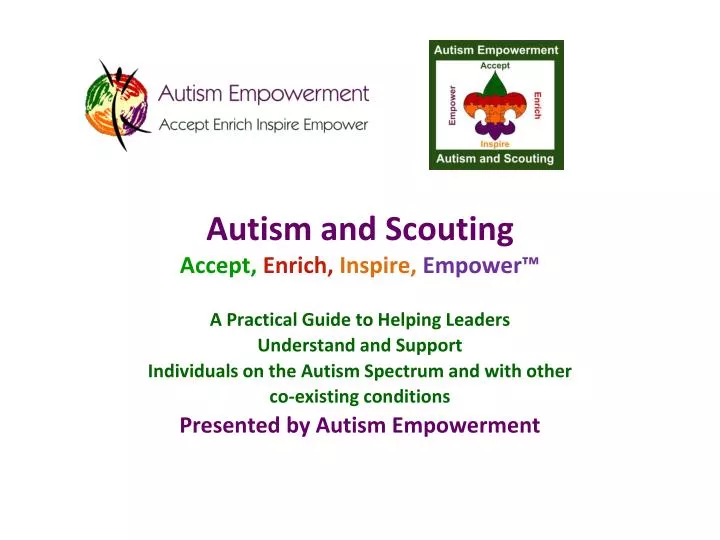 Autism Empowerment
Accept Enrich Inspire Empower

Autism Empowerment
Accept
Empower
Enrich
Inspire
Autism and Scouting

Autism and Scouting
Accept, Enrich, Inspire, Empower™

A Practical Guide to Helping Leaders Understand and Support Individuals on the Autism Spectrum and with other co-existing conditions

Presented by Autism Empowerment